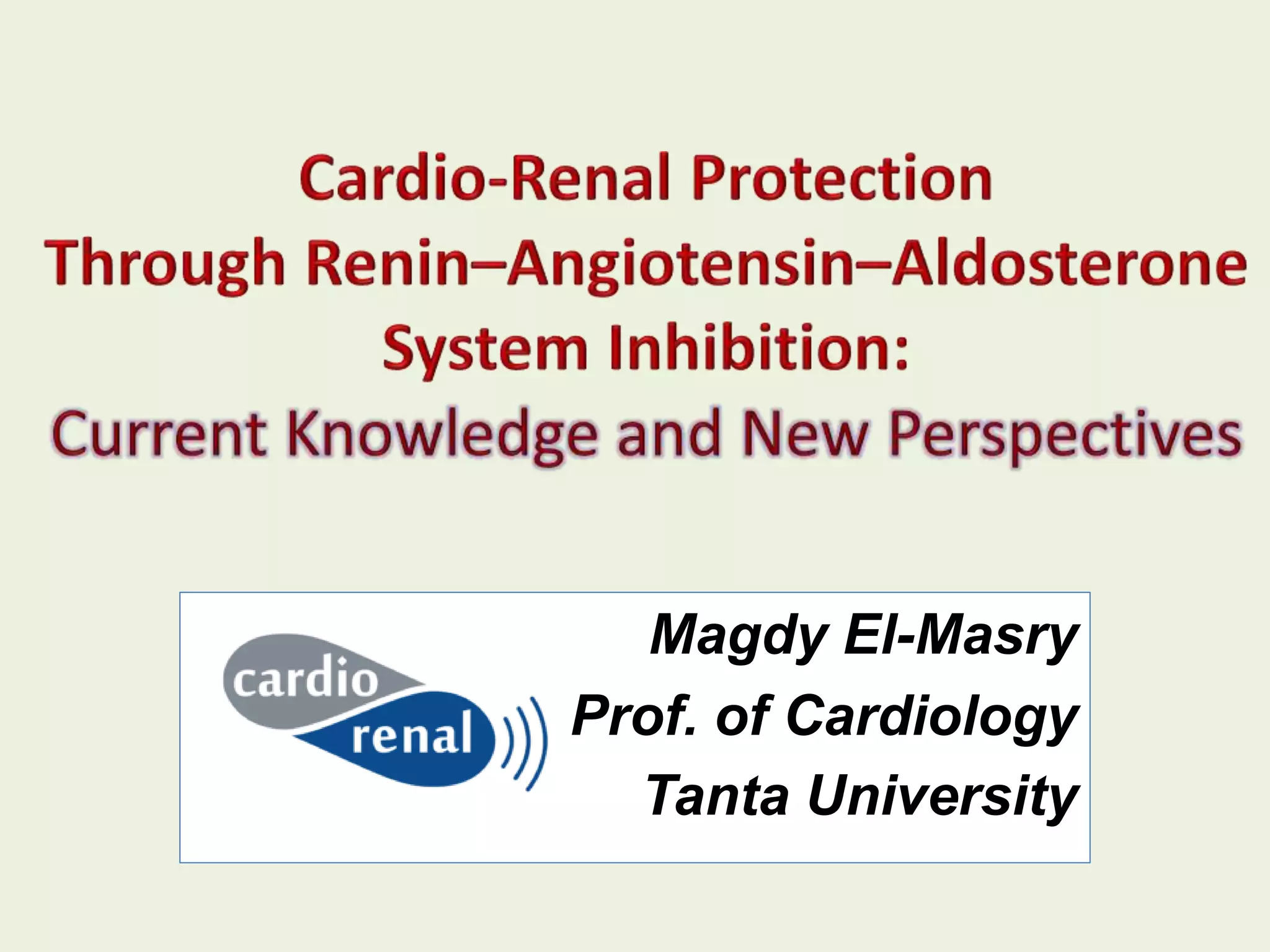 Cardio-Renal Protection Through Renin–Angiotensin–Aldosterone System Inhibition:
Current Knowledge and New Perspectives

cardio
renal

Magdy El-Masry
Prof. of Cardiology
Tanta University